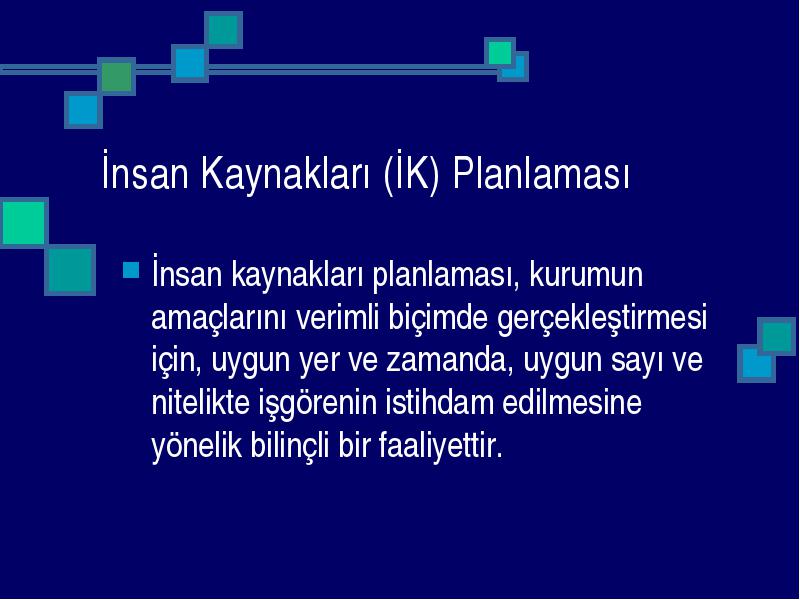 İnsan Kaynakları (İK) Planlaması

İnsan kaynakları planlaması, kurumun amaçlarını verimli biçimde gerçekleştirmesi için, uygun yer ve zamanda, uygun sayı ve nitelikte işgörenin istihdam edilmesine yönelik bilinçli bir faaliyettir.